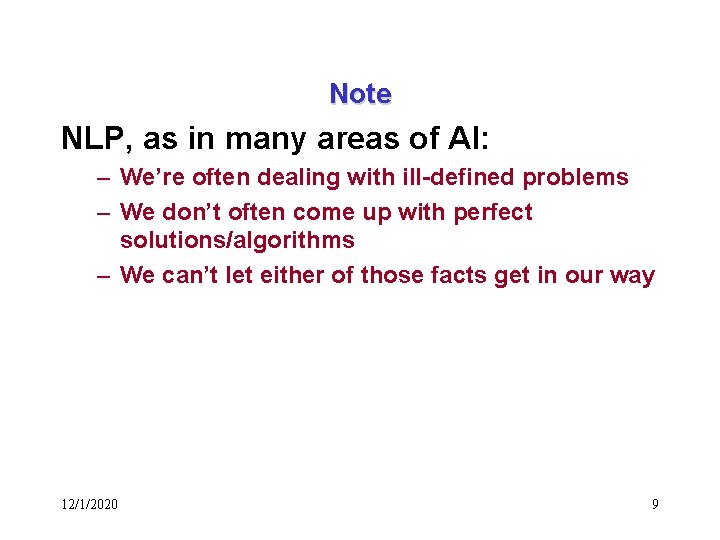 Note

NLP, as in many areas of AI:

– We're often dealing with ill-defined problems
– We don't often come up with perfect solutions/algorithms
– We can't let either of those facts get in our way

12/1/2020

9